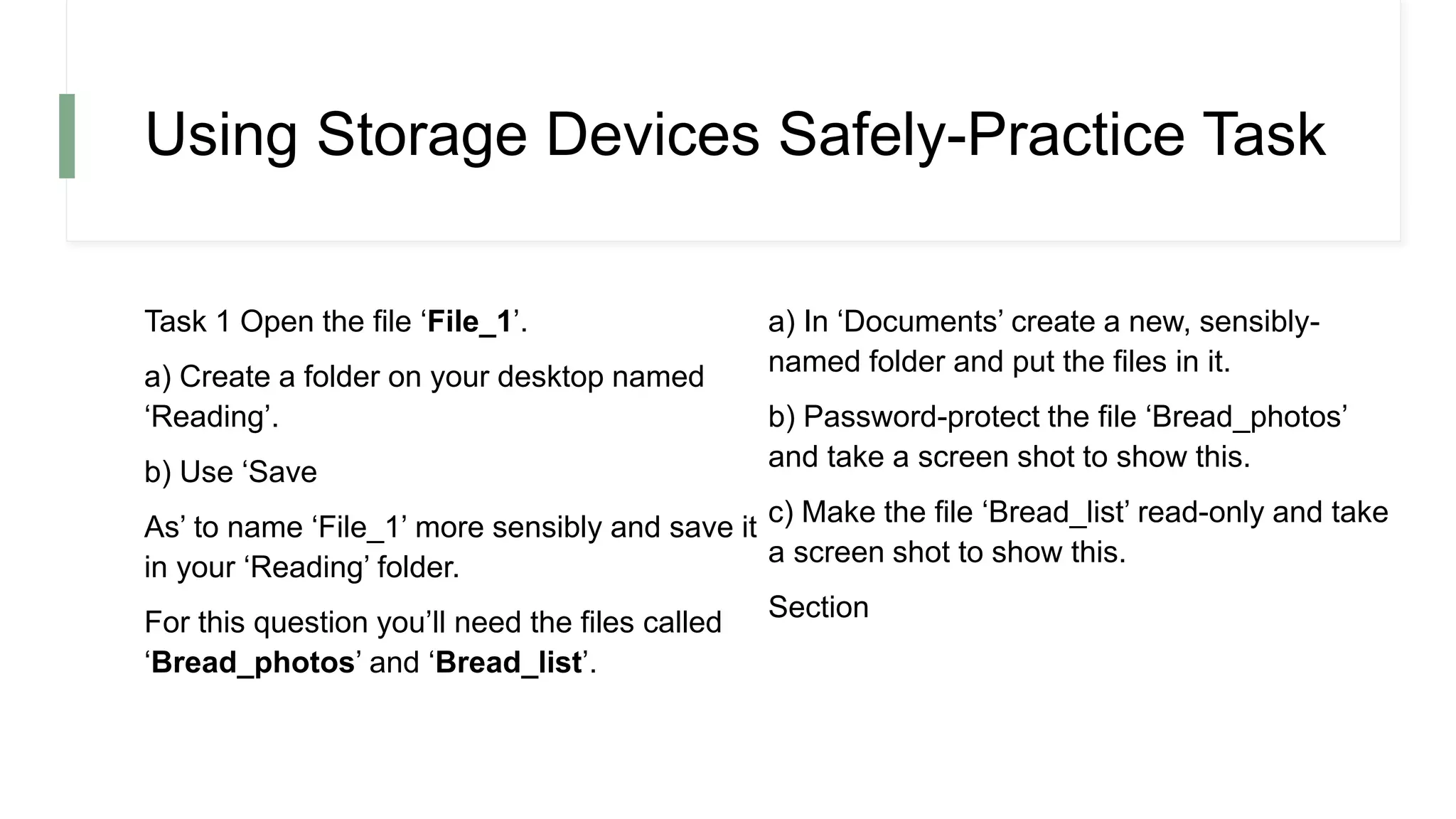 Using Storage Devices Safely-Practice Task

Task 1 Open the file ‘File_1’.

a) Create a folder on your desktop named ‘Reading’.

b) Use ‘Save

As’ to name ‘File_1’ more sensibly and save it in your ‘Reading’ folder.

For this question you’ll need the files called ‘Bread_photos’ and ‘Bread_list’.

a) In ‘Documents’ create a new, sensibly-named folder and put the files in it.

b) Password-protect the file ‘Bread_photos’ and take a screen shot to show this.

c) Make the file ‘Bread_list’ read-only and take a screen shot to show this.

Section